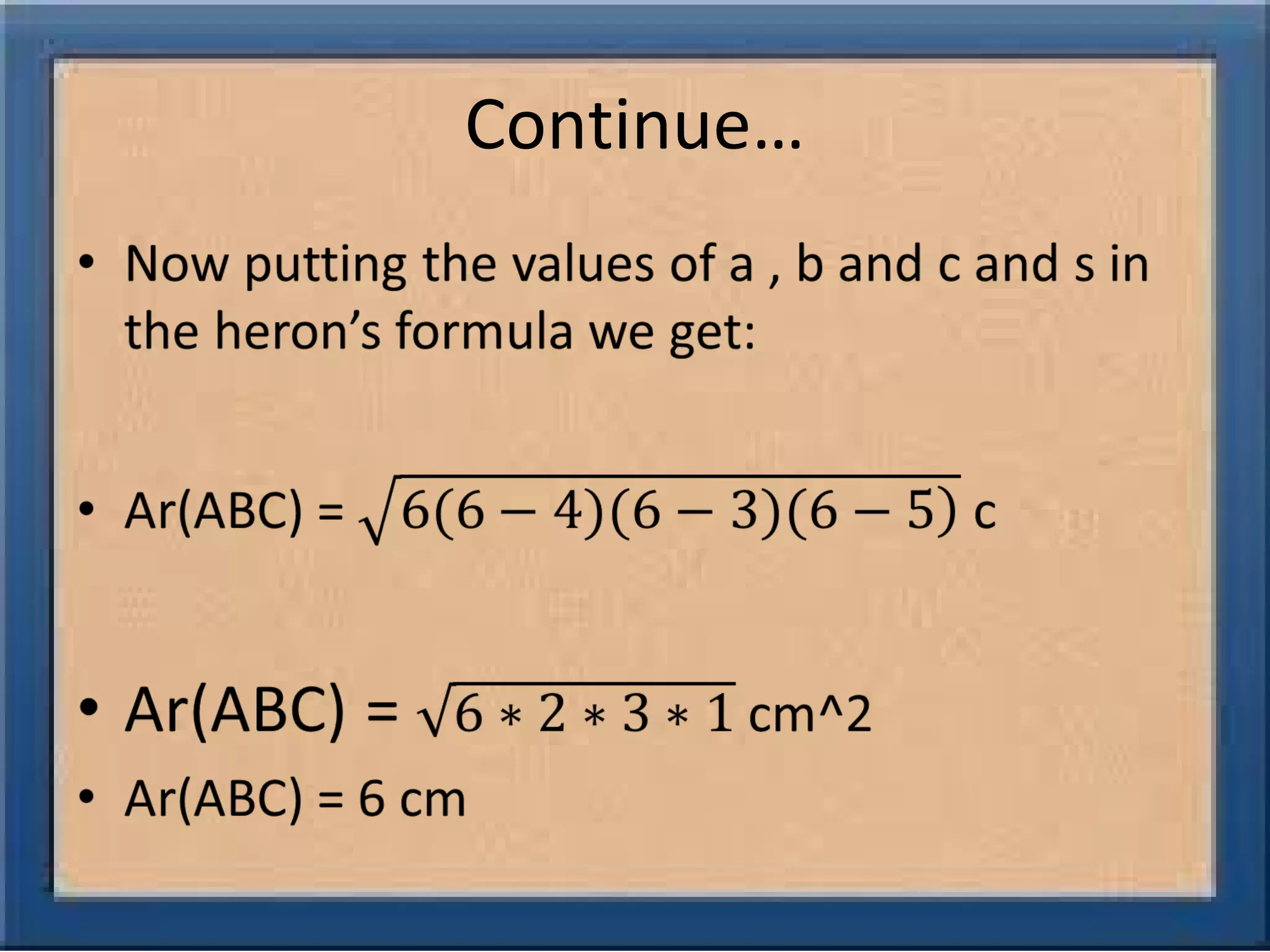 Continue…

• Now putting the values of a , b and c and s in the heron's formula we get:

• Ar(ABC) = $\sqrt{6(6-4)(6-3)(6-5)}$ c

• Ar(ABC) = $\sqrt{6*2*3*1}$ cm^2

• Ar(ABC) = 6 cm